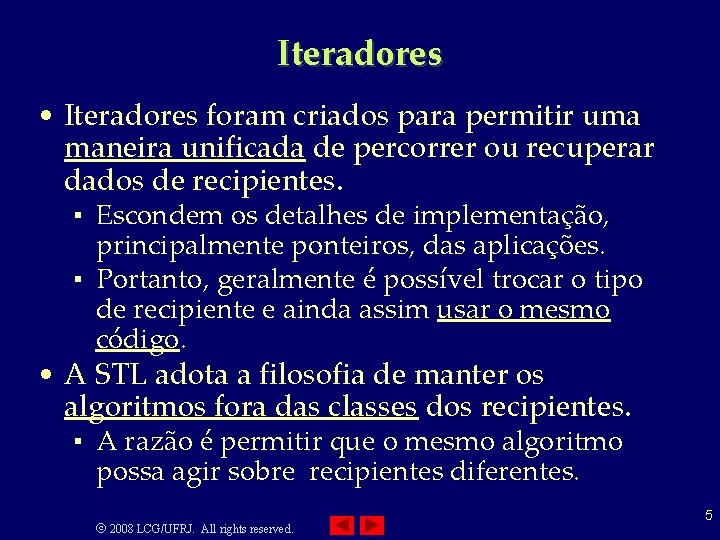 Iteradores

• Iteradores foram criados para permitir uma maneira unificada de percorrer ou recuperar dados de recipientes.
 ▪ Escondem os detalhes de implementação, principalmente ponteiros, das aplicações.
 ▪ Portanto, geralmente é possível trocar o tipo de recipiente e ainda assim usar o mesmo código.
• A STL adota a filosofia de manter os algoritmos fora das classes dos recipientes.
 ▪ A razão é permitir que o mesmo algoritmo possa agir sobre recipientes diferentes.

© 2008 LCG/UFRJ. All rights reserved.

5